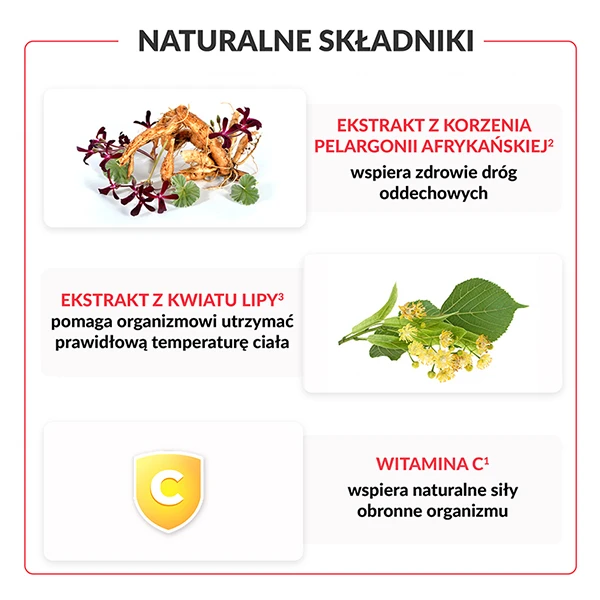 NATURALNE SKŁADNIKI

EKSTRAKT Z KORZENIA PELARGONII AFRYKAŃSKIEJ$^2$
wspiera zdrowie dróg oddechowych

EKSTRAKT Z KWIATU LIPY$^3$
pomaga organizmowi utrzymać prawidłową temperaturę ciała

C

WITAMINA C$^1$
wspiera naturalne siły obronne organizmu